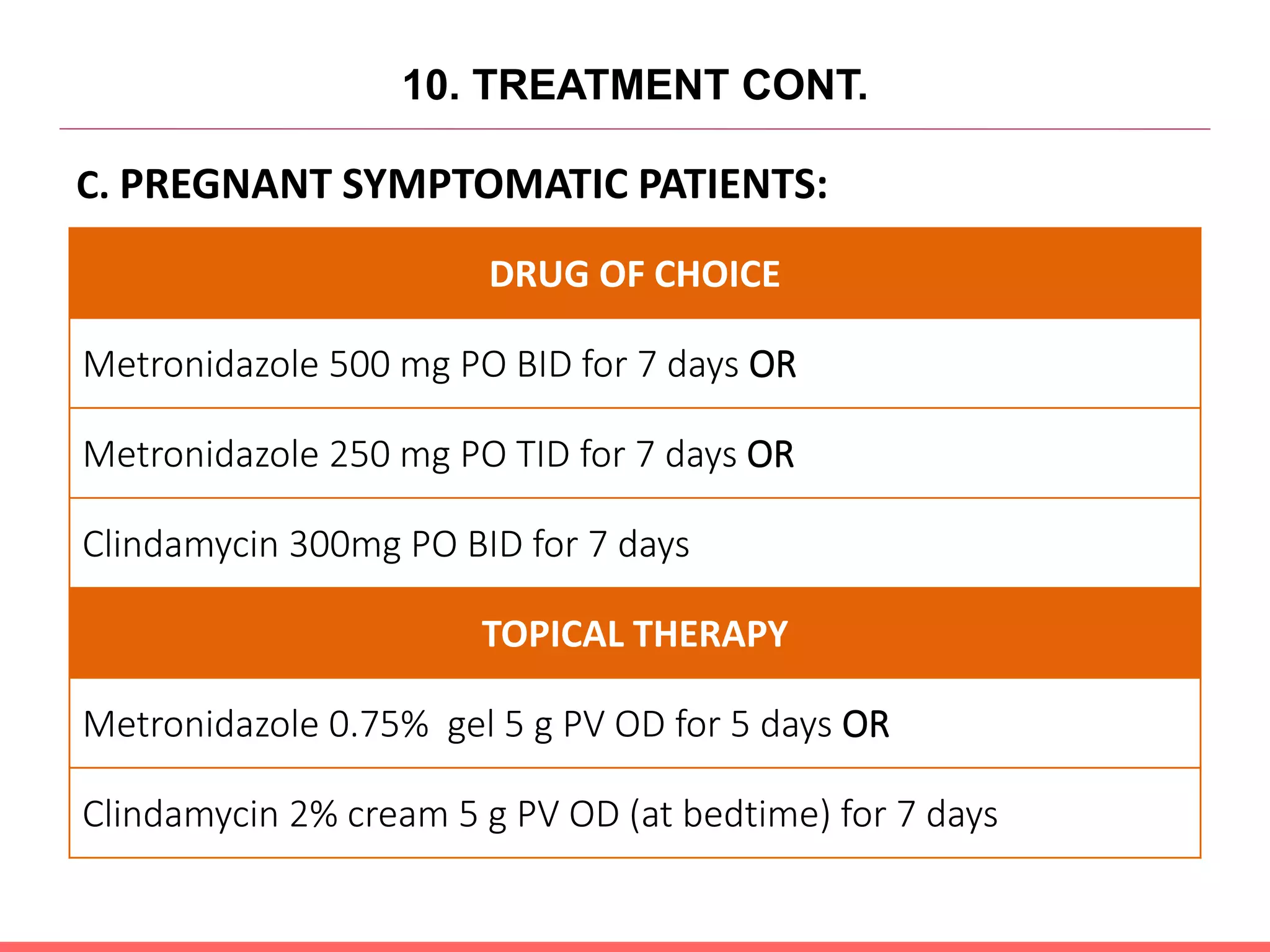 10. TREATMENT CONT.

C. PREGNANT SYMPTOMATIC PATIENTS:

| DRUG OF CHOICE |
|---|
| Metronidazole 500 mg PO BID for 7 days OR |
| Metronidazole 250 mg PO TID for 7 days OR |
| Clindamycin 300mg PO BID for 7 days |
| TOPICAL THERAPY |
| Metronidazole 0.75%  gel 5 g PV OD for 5 days OR |
| Clindamycin 2% cream 5 g PV OD (at bedtime) for 7 days |